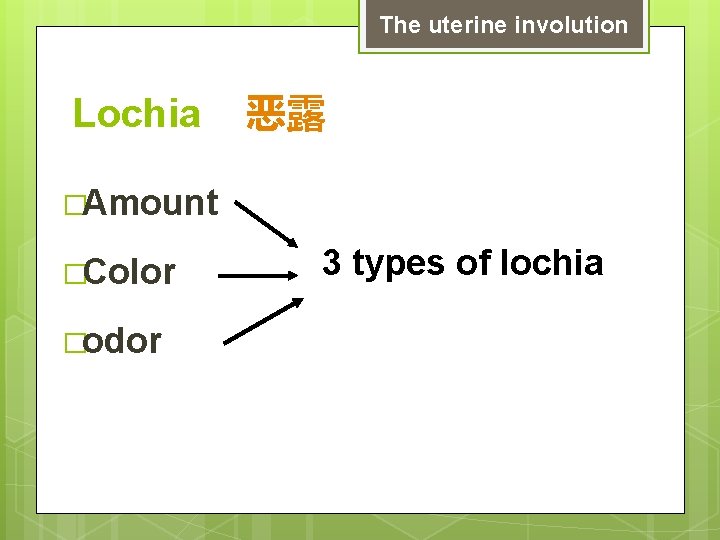 The uterine involution

Lochia 恶露

□Amount

□Color

□odor

3 types of lochia